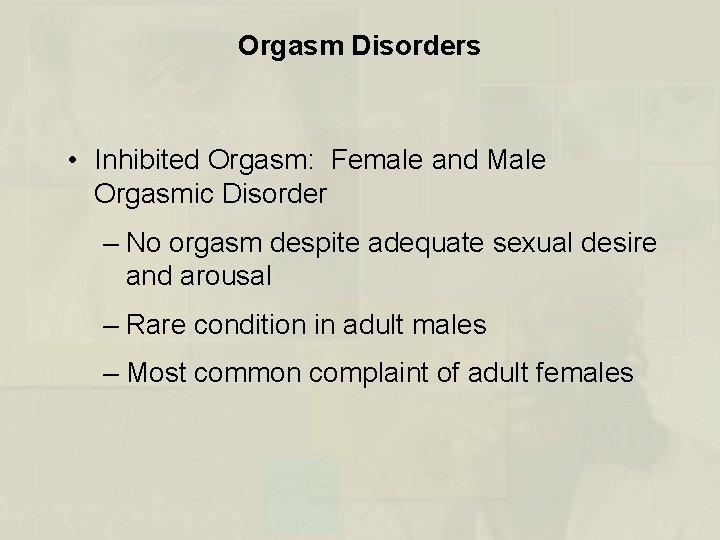 Orgasm Disorders

• Inhibited Orgasm:  Female and Male Orgasmic Disorder

– No orgasm despite adequate sexual desire and arousal

– Rare condition in adult males

– Most common complaint of adult females